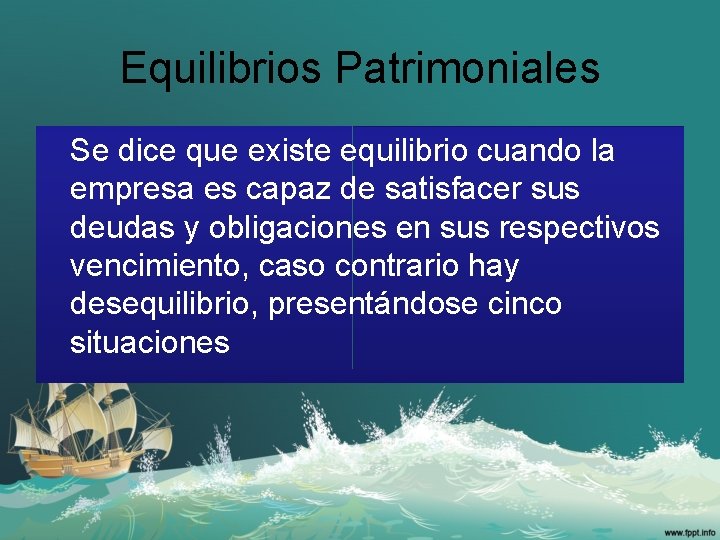 Equilibrios Patrimoniales

Se dice que existe equilibrio cuando la empresa es capaz de satisfacer sus deudas y obligaciones en sus respectivos vencimiento, caso contrario hay desequilibrio, presentándose cinco situaciones

www.fppt.info